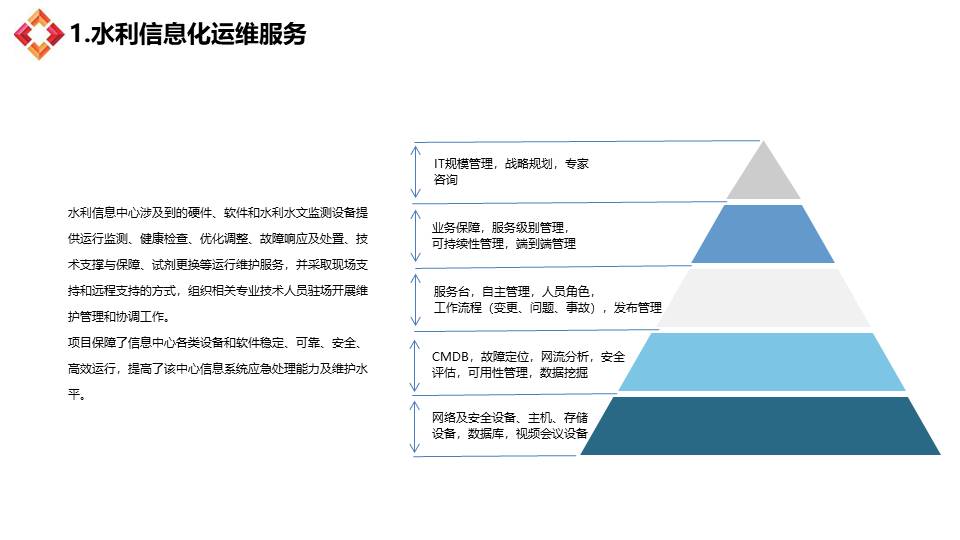 1.水利信息化运维服务

水利信息中心涉及到的硬件、软件和水利水文监测设备提供运行监测、健康检查、优化调整、故障响应及处置、技术支撑与保障、试剂更换等运行维护服务，并采取现场支持和远程支持的方式，组织相关专业技术人员驻场开展维护管理和协调工作。

项目保障了信息中心各类设备和软件稳定、可靠、安全、高效运行，提高了该中心信息系统应急处理能力及维护水平。

IT规模管理，战略规划，专家咨询

业务保障，服务级别管理，可持续性管理，端到端管理

服务台，自主管理，人员角色，工作流程（变更、问题、事故），发布管理

CMDB，故障定位，网流分析，安全评估，可用性管理，数据挖掘

网络及安全设备、主机、存储设备，数据库，视频会议设备